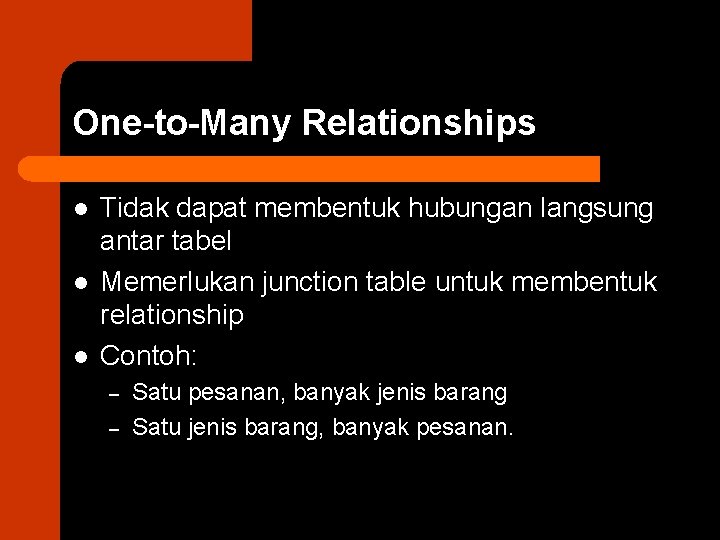 One-to-Many Relationships

- Tidak dapat membentuk hubungan langsung antar tabel
- Memerlukan junction table untuk membentuk relationship
- Contoh:
  – Satu pesanan, banyak jenis barang
  – Satu jenis barang, banyak pesanan.